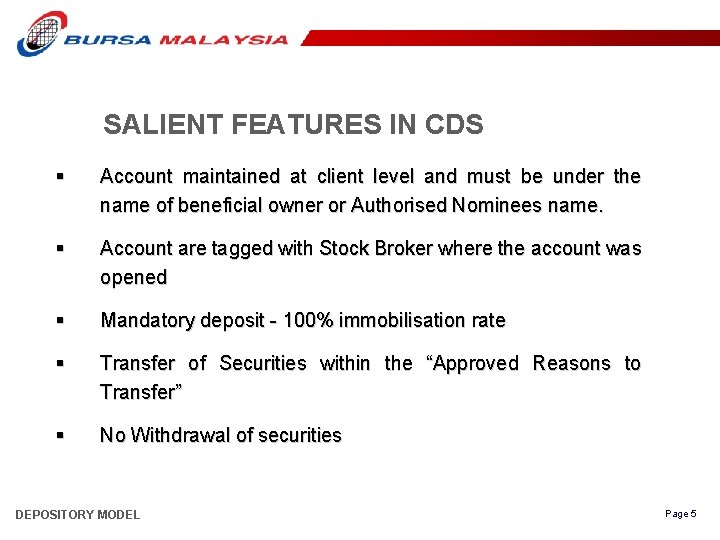 BURSA MALAYSIA

SALIENT FEATURES IN CDS

▪ Account maintained at client level and must be under the name of beneficial owner or Authorised Nominees name.

▪ Account are tagged with Stock Broker where the account was opened

▪ Mandatory deposit - 100% immobilisation rate

▪ Transfer of Securities within the “Approved Reasons to Transfer”

▪ No Withdrawal of securities

DEPOSITORY MODEL

Page 5